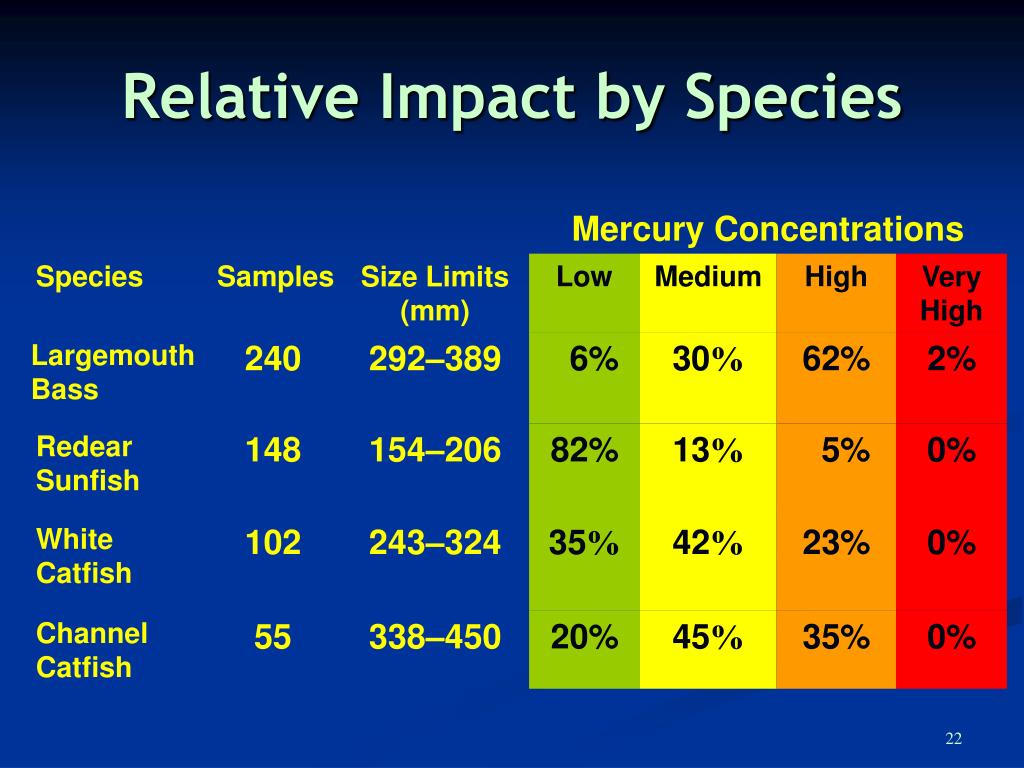 Relative Impact by Species

Mercury Concentrations

| Species | Samples | Size Limits (mm) | Low | Medium | High | Very High |
|---|---|---|---|---|---|---|
| Largemouth Bass | 240 | 292–389 | 6% | 30% | 62% | 2% |
| Redear Sunfish | 148 | 154–206 | 82% | 13% | 5% | 0% |
| White Catfish | 102 | 243–324 | 35% | 42% | 23% | 0% |
| Channel Catfish | 55 | 338–450 | 20% | 45% | 35% | 0% |

22